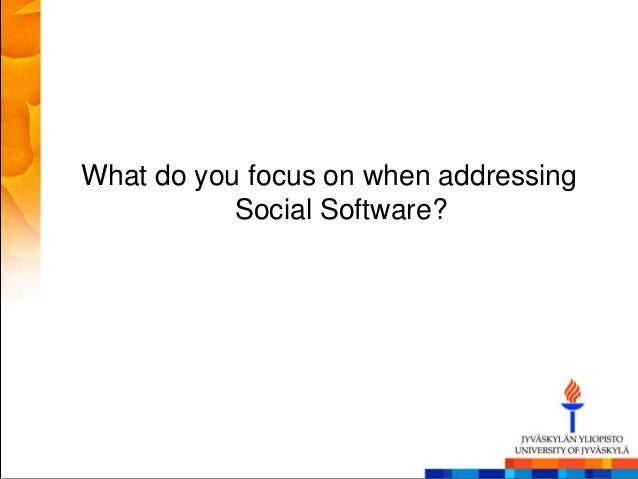 What do you focus on when addressing Social Software?

JYVÄSKYLÄN YLIOPISTO
UNIVERSITY OF JYVÄSKYLÄ